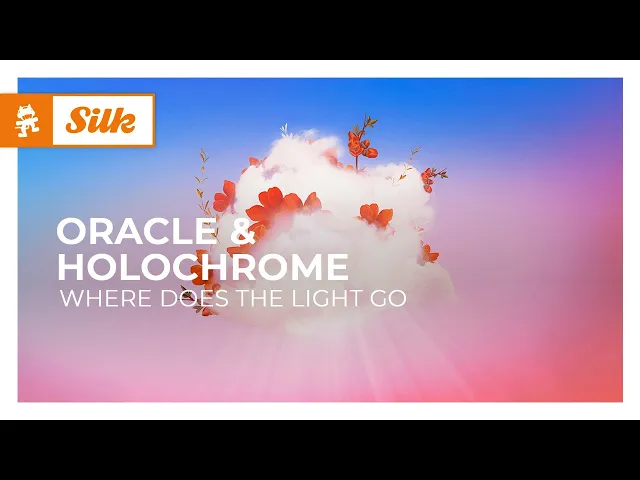 Silk

ORACLE &
HOLOCHROME
WHERE DOES THE LIGHT GO